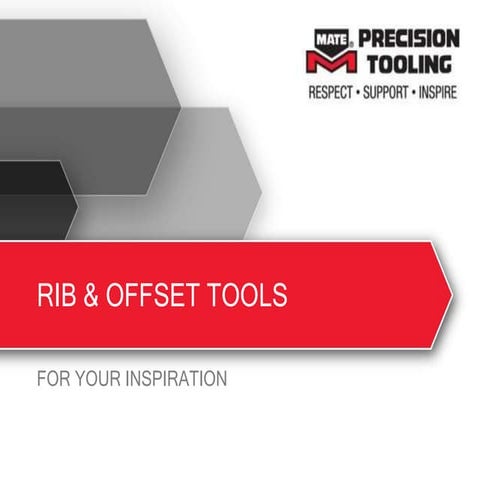 MATE® PRECISION TOOLING
RESPECT • SUPPORT • INSPIRE

RIB & OFFSET TOOLS

FOR YOUR INSPIRATION